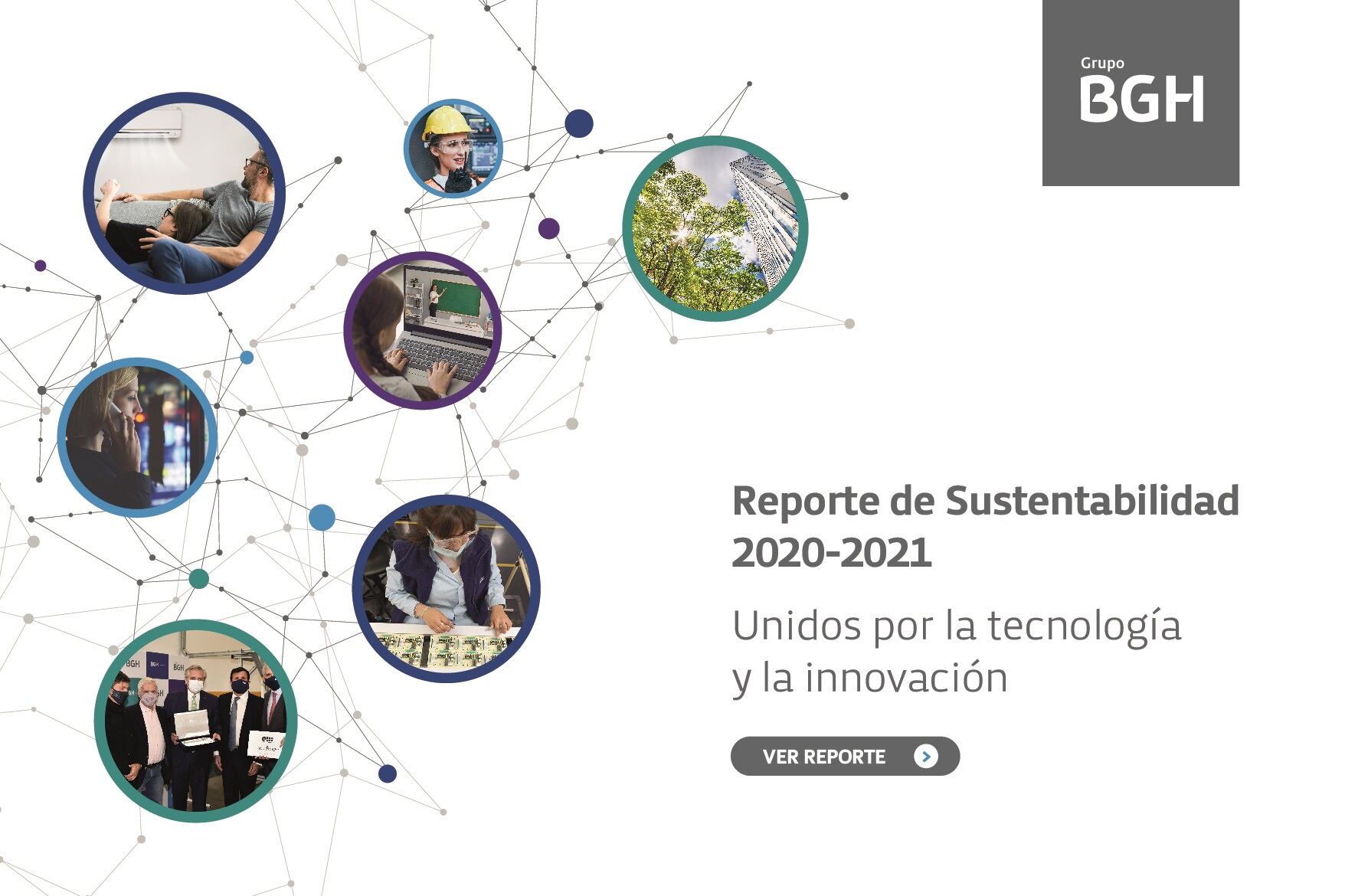 Grupo
BGH

Reporte de Sustentabilidad 2020-2021

Unidos por la tecnología y la innovación

VER REPORTE